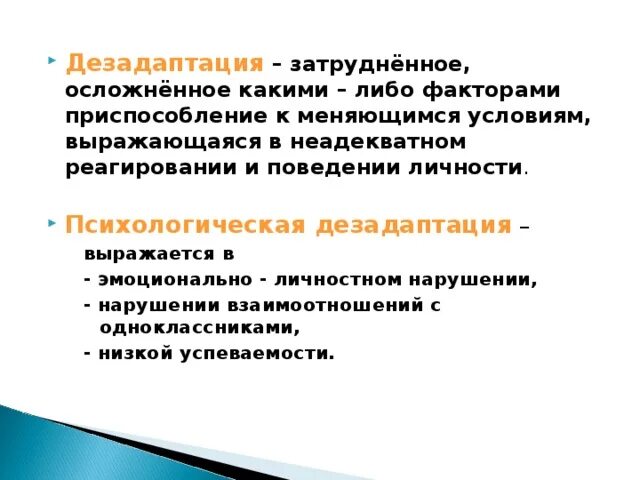 Дезадаптация – затруднённое, осложнённое какими – либо факторами приспособление к меняющимся условиям, выражающаяся в неадекватном реагировании и поведении личности.

Психологическая дезадаптация – выражается в

- эмоционально - личностном нарушении,

- нарушении взаимоотношений с одноклассниками,

- низкой успеваемости.